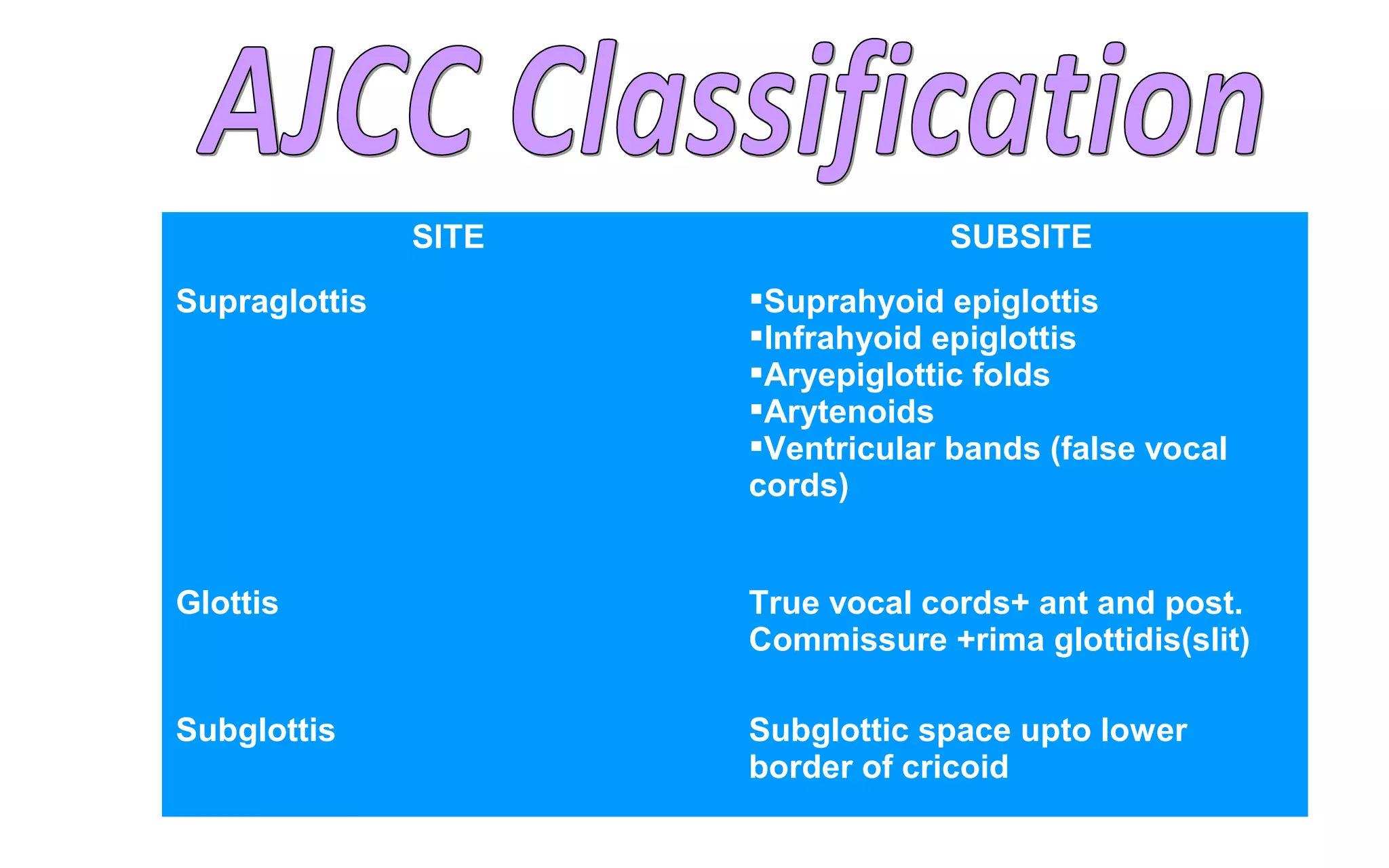 AJCC Classification

| SITE | SUBSITE |
|---|---|
| Supraglottis | ▪Suprahyoid epiglottis ▪Infrahyoid epiglottis ▪Aryepiglottic folds ▪Arytenoids ▪Ventricular bands (false vocal cords) |
| Glottis | True vocal cords+ ant and post. Commissure +rima glottidis(slit) |
| Subglottis | Subglottic space upto lower border of cricoid |